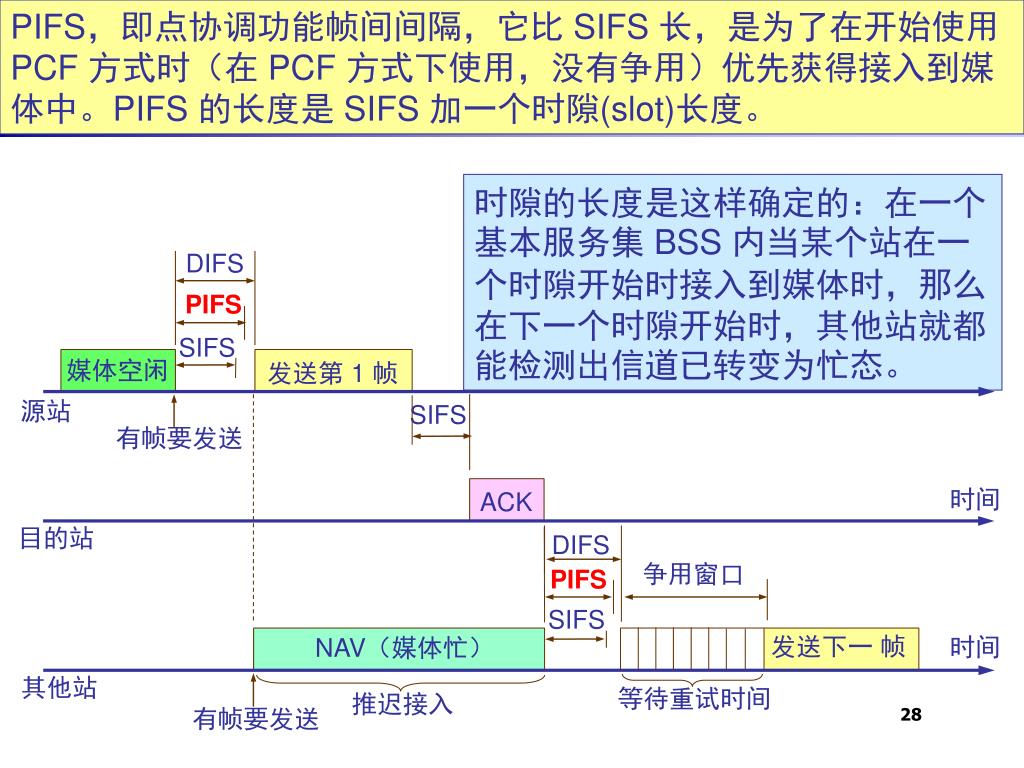 PIFS，即点协调功能帧间间隔，它比 SIFS 长，是为了在开始使用 PCF 方式时（在 PCF 方式下使用，没有争用）优先获得接入到媒体中。PIFS 的长度是 SIFS 加一个时隙(slot)长度。

时隙的长度是这样确定的：在一个基本服务集 BSS 内当某个站在一个时隙开始时接入到媒体时，那么在下一个时隙开始时，其他站就都能检测出信道已转变为忙态。

DIFS

PIFS

SIFS

媒体空闲

发送第 1 帧

源站

有帧要发送

SIFS

ACK

时间

目的站

DIFS

PIFS

SIFS

争用窗口

NAV（媒体忙）

发送下一 帧

时间

其他站

有帧要发送

推迟接入

等待重试时间

28